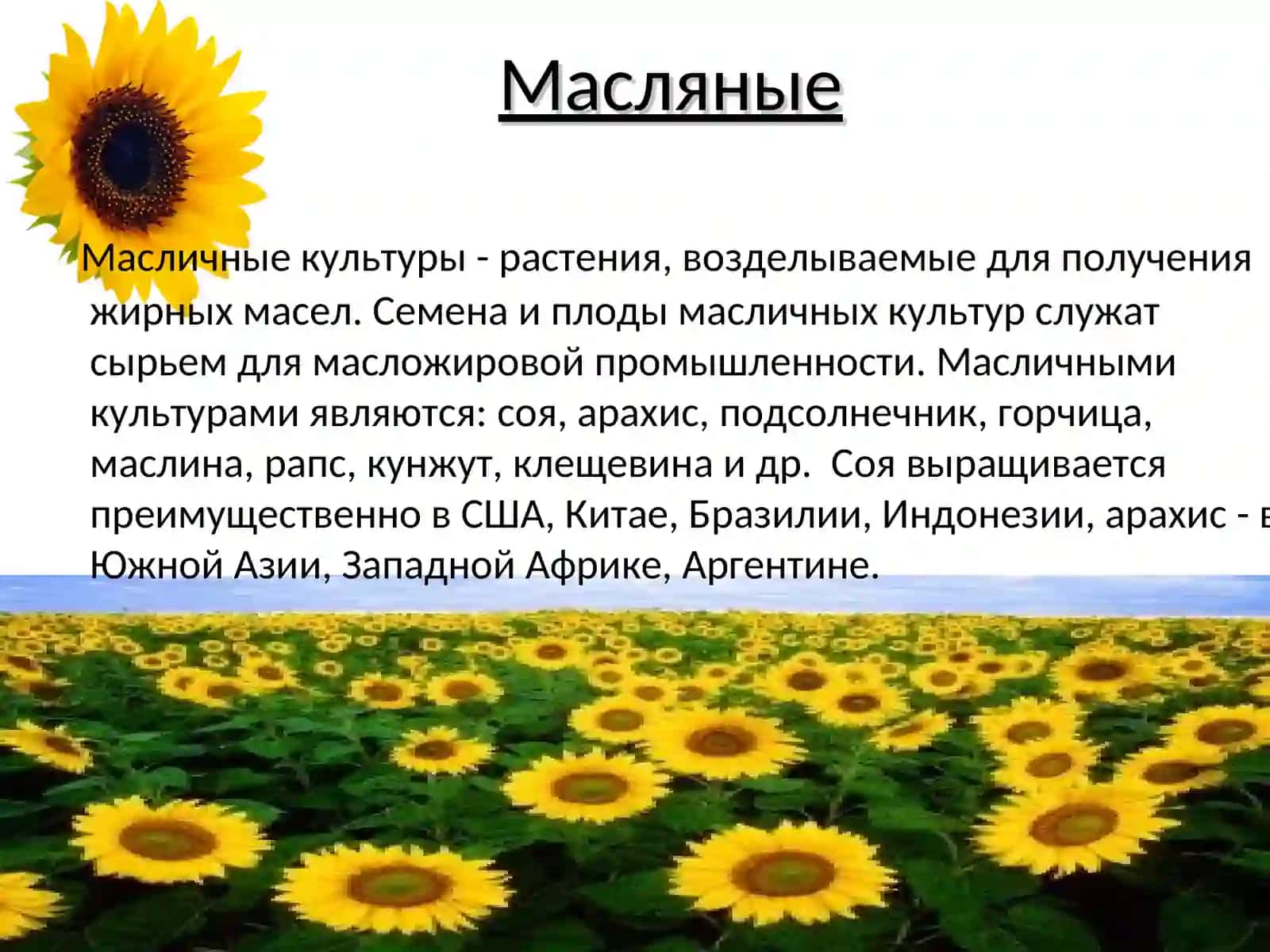 Масляные

Масличные культуры - растения, возделываемые для получения жирных масел. Семена и плоды масличных культур служат сырьем для масложировой промышленности. Масличными культурами являются: соя, арахис, подсолнечник, горчица, маслина, рапс, кунжут, клещевина и др. Соя выращивается преимущественно в США, Китае, Бразилии, Индонезии, арахис - в Южной Азии, Западной Африке, Аргентине.